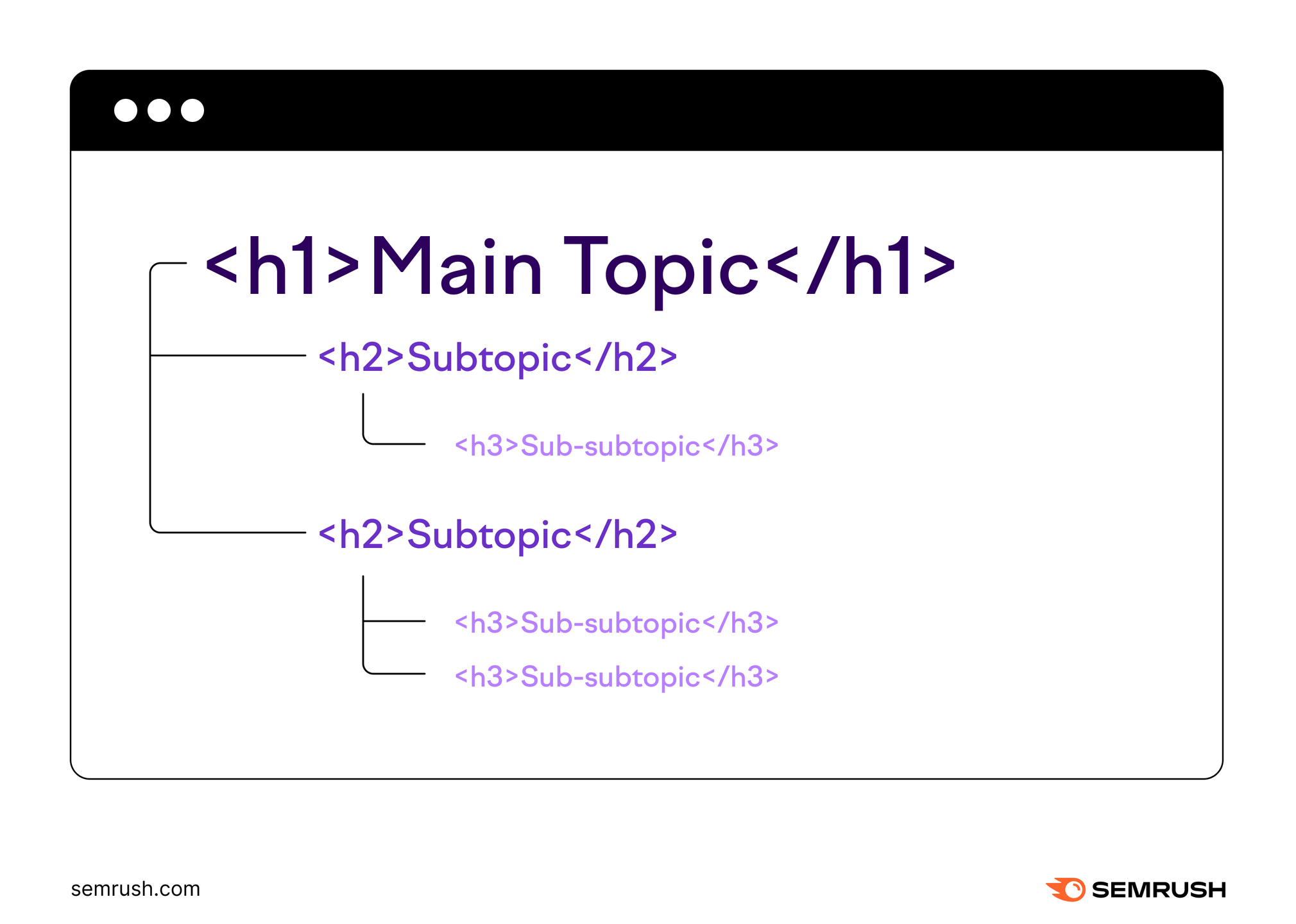 <h1>Main Topic</h1>

<h2>Subtopic</h2>

<h3>Sub-subtopic</h3>

<h2>Subtopic</h2>

<h3>Sub-subtopic</h3>

<h3>Sub-subtopic</h3>

semrush.com

SEMRUSH